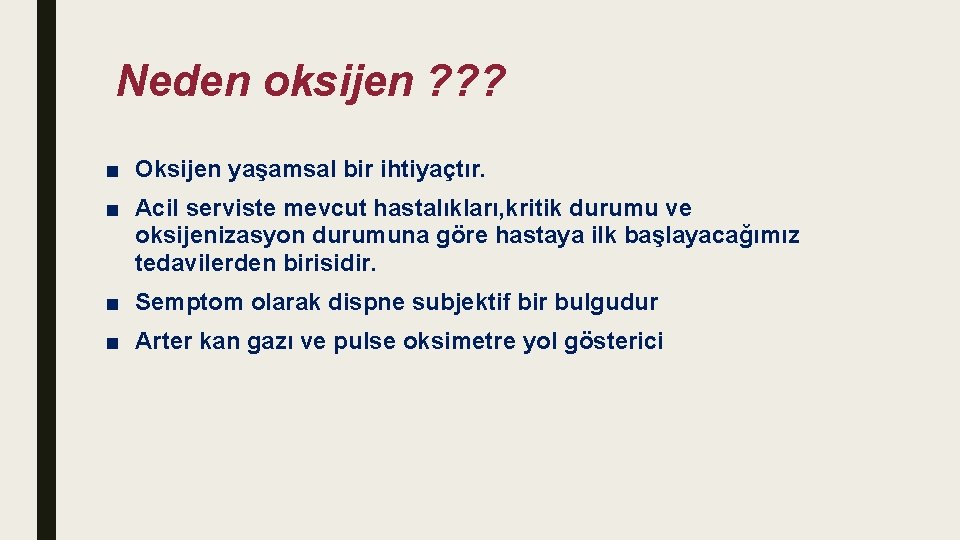 Neden oksijen ???

■ Oksijen yaşamsal bir ihtiyaçtır.

■ Acil serviste mevcut hastalıkları,kritik durumu ve oksijenizasyon durumuna göre hastaya ilk başlayacağımız tedavilerden birisidir.

■ Semptom olarak dispne subjektif bir bulgudur

■ Arter kan gazı ve pulse oksimetre yol gösterici